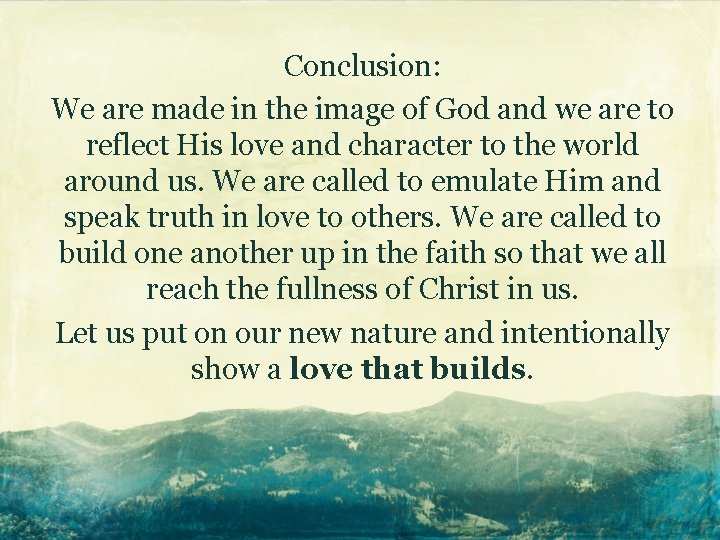 Conclusion:

We are made in the image of God and we are to reflect His love and character to the world around us. We are called to emulate Him and speak truth in love to others. We are called to build one another up in the faith so that we all reach the fullness of Christ in us.

Let us put on our new nature and intentionally show a love that builds.